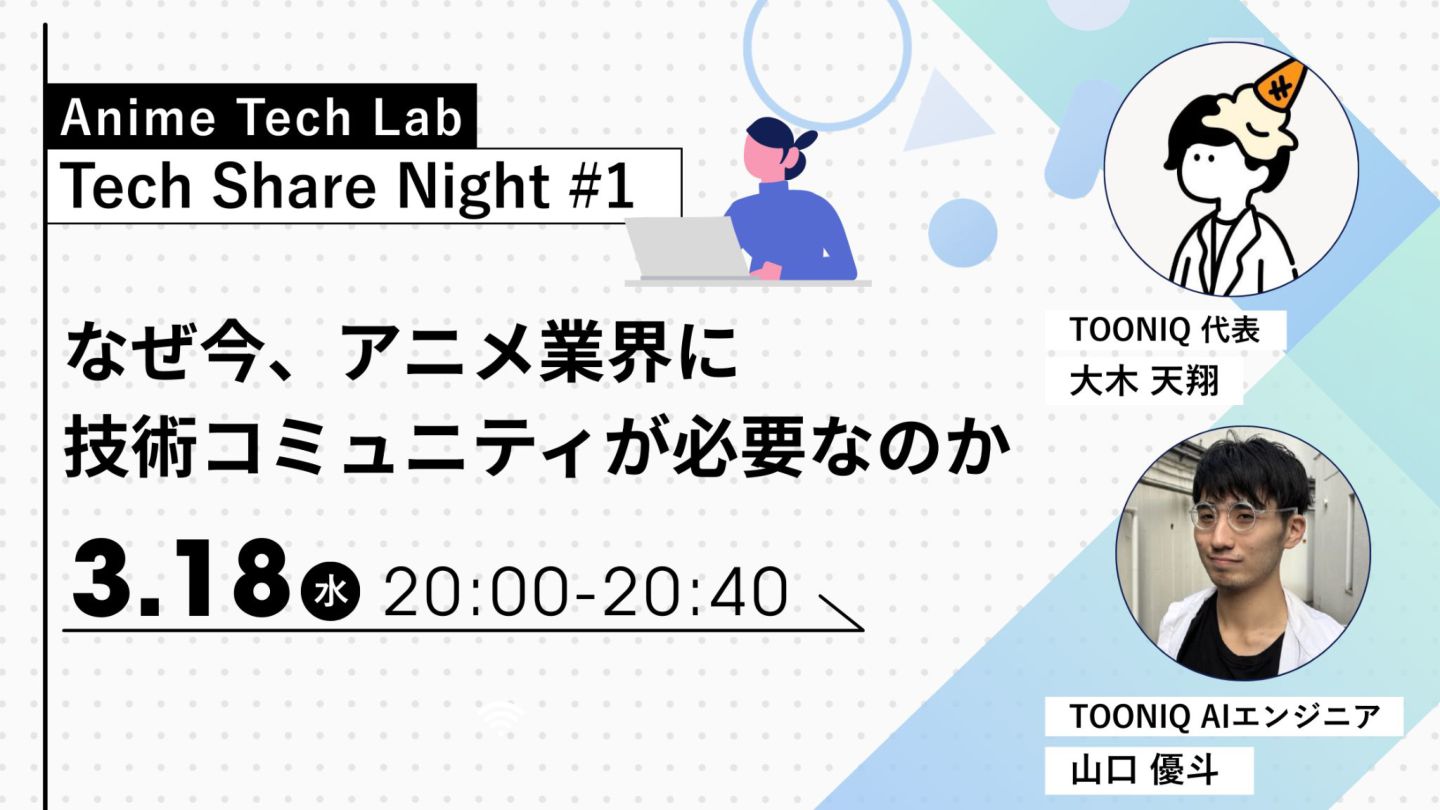 Anime Tech Lab
Tech Share Night #1

なぜ今、アニメ業界に
技術コミュニティが必要なのか

3.18 水 20:00-20:40

TOONIQ 代表
大木 天翔

TOONIQ AIエンジニア
山口 優斗